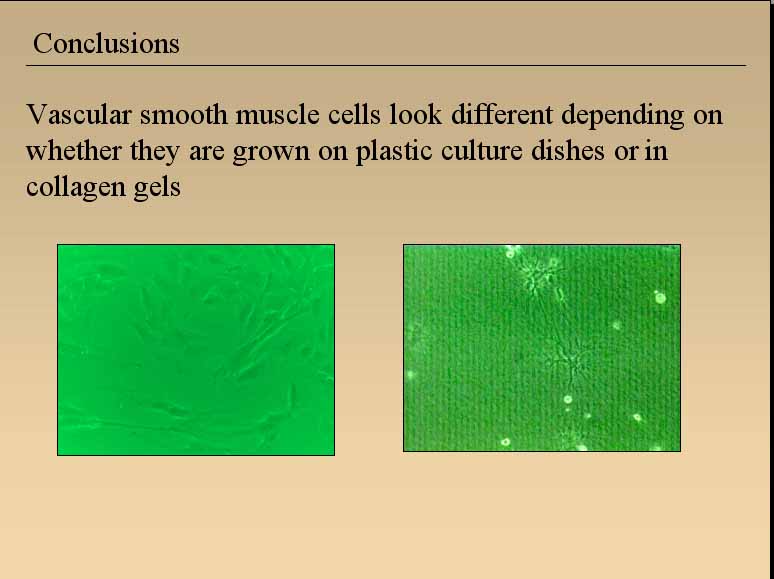 Conclusions

Vascular smooth muscle cells look different depending on whether they are grown on plastic culture dishes or in collagen gels